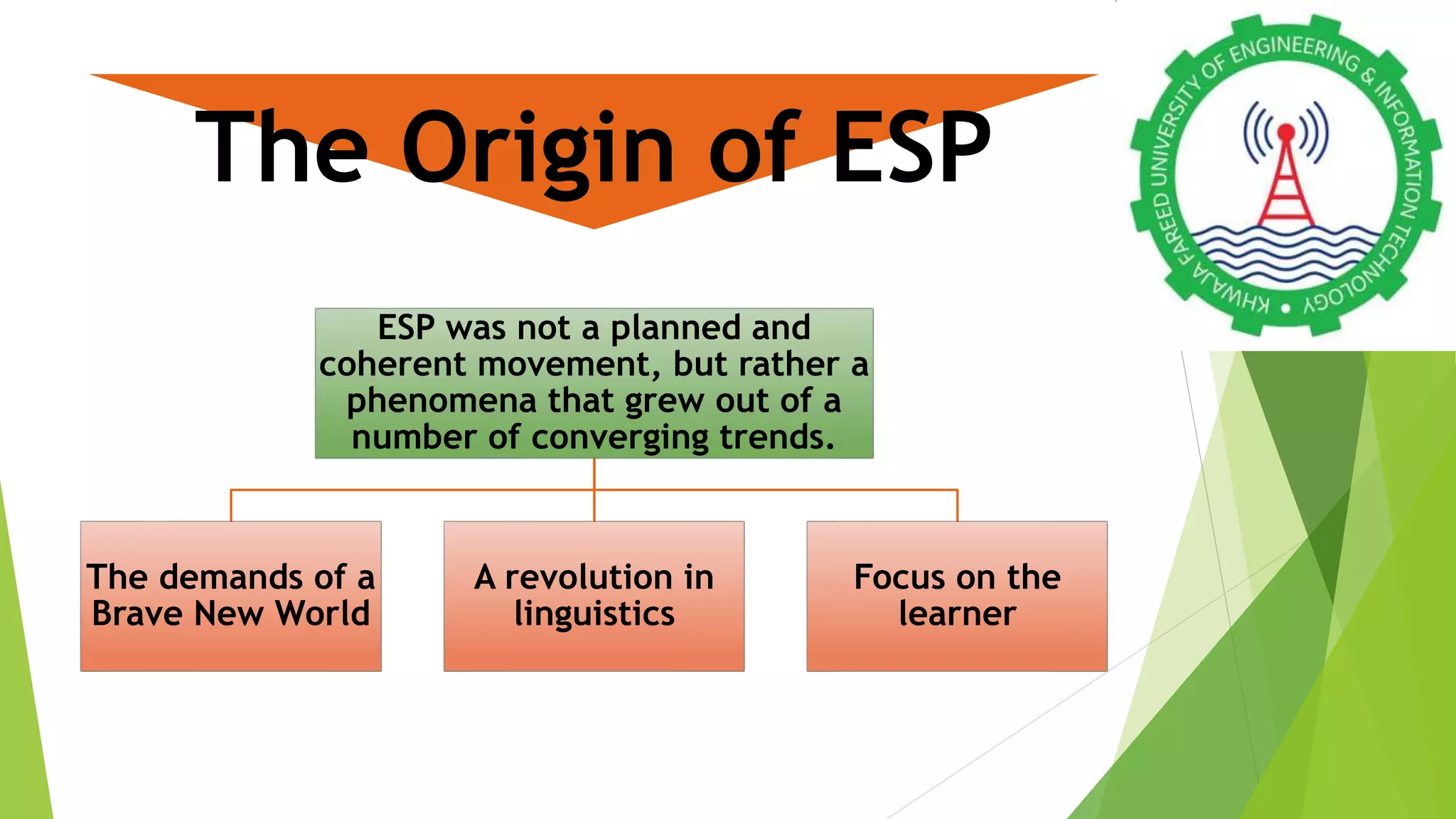 The Origin of ESP

KHWAJA FAREED UNIVERSITY OF ENGINEERING & INFORMATION TECHNOLOGY

ESP was not a planned and coherent movement, but rather a phenomena that grew out of a number of converging trends.

The demands of a Brave New World

A revolution in linguistics

Focus on the learner